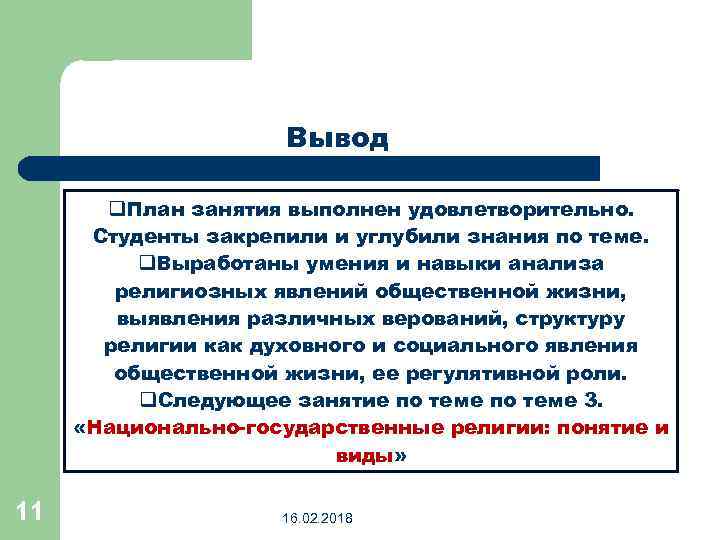 Вывод

❑План занятия выполнен удовлетворительно. Студенты закрепили и углубили знания по теме.
❑Выработаны умения и навыки анализа религиозных явлений общественной жизни, выявления различных верований, структуру религии как духовного и социального явления общественной жизни, ее регулятивной роли.
❑Следующее занятие по теме по теме 3. «Национально-государственные религии: понятие и виды»

11

16.02.2018